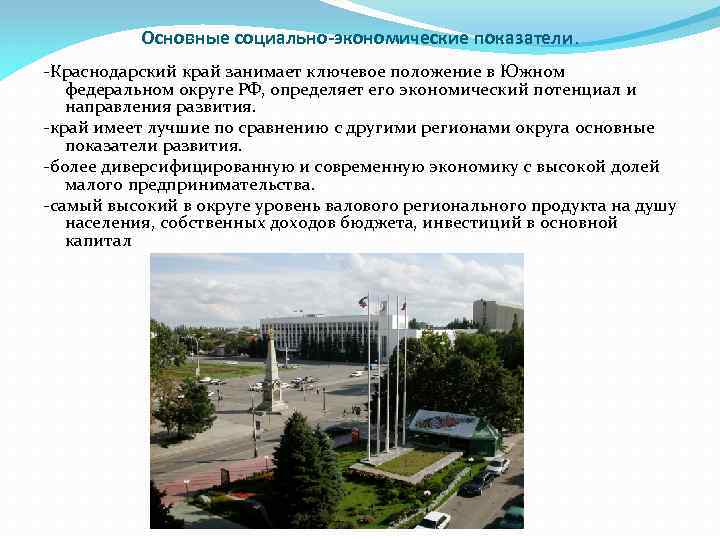 Основные социально-экономические показатели.

-Краснодарский край занимает ключевое положение в Южном федеральном округе РФ, определяет его экономический потенциал и направления развития.

-край имеет лучшие по сравнению с другими регионами округа основные показатели развития.

-более диверсифицированную и современную экономику с высокой долей малого предпринимательства.

-самый высокий в округе уровень валового регионального продукта на душу населения, собственных доходов бюджета, инвестиций в основной капитал